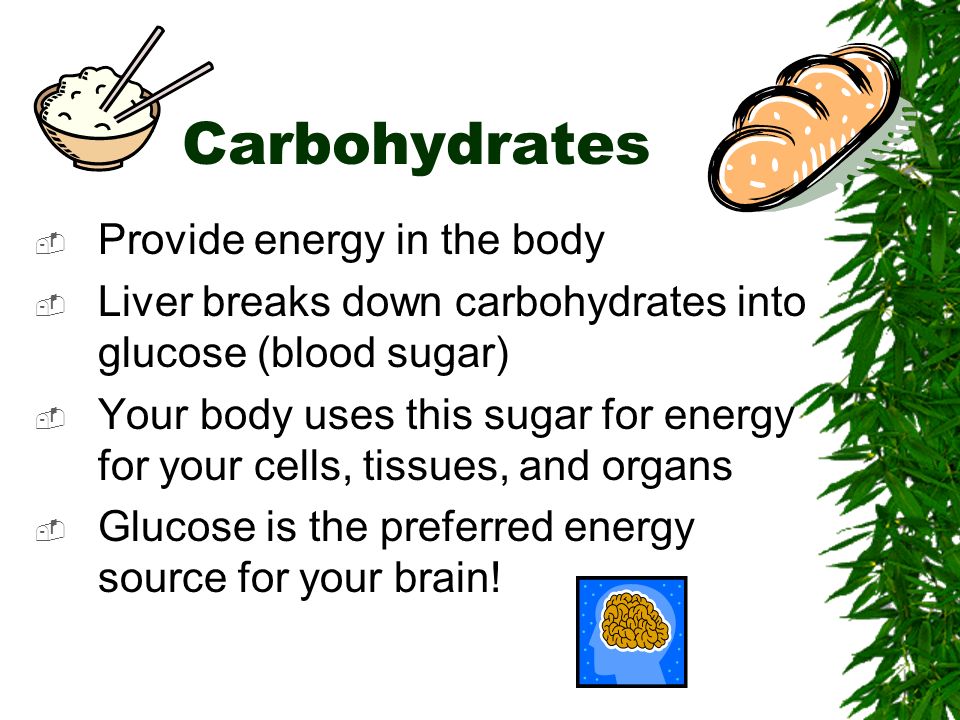 Carbohydrates

Provide energy in the body

Liver breaks down carbohydrates into glucose (blood sugar)

Your body uses this sugar for energy for your cells, tissues, and organs

Glucose is the preferred energy source for your brain!